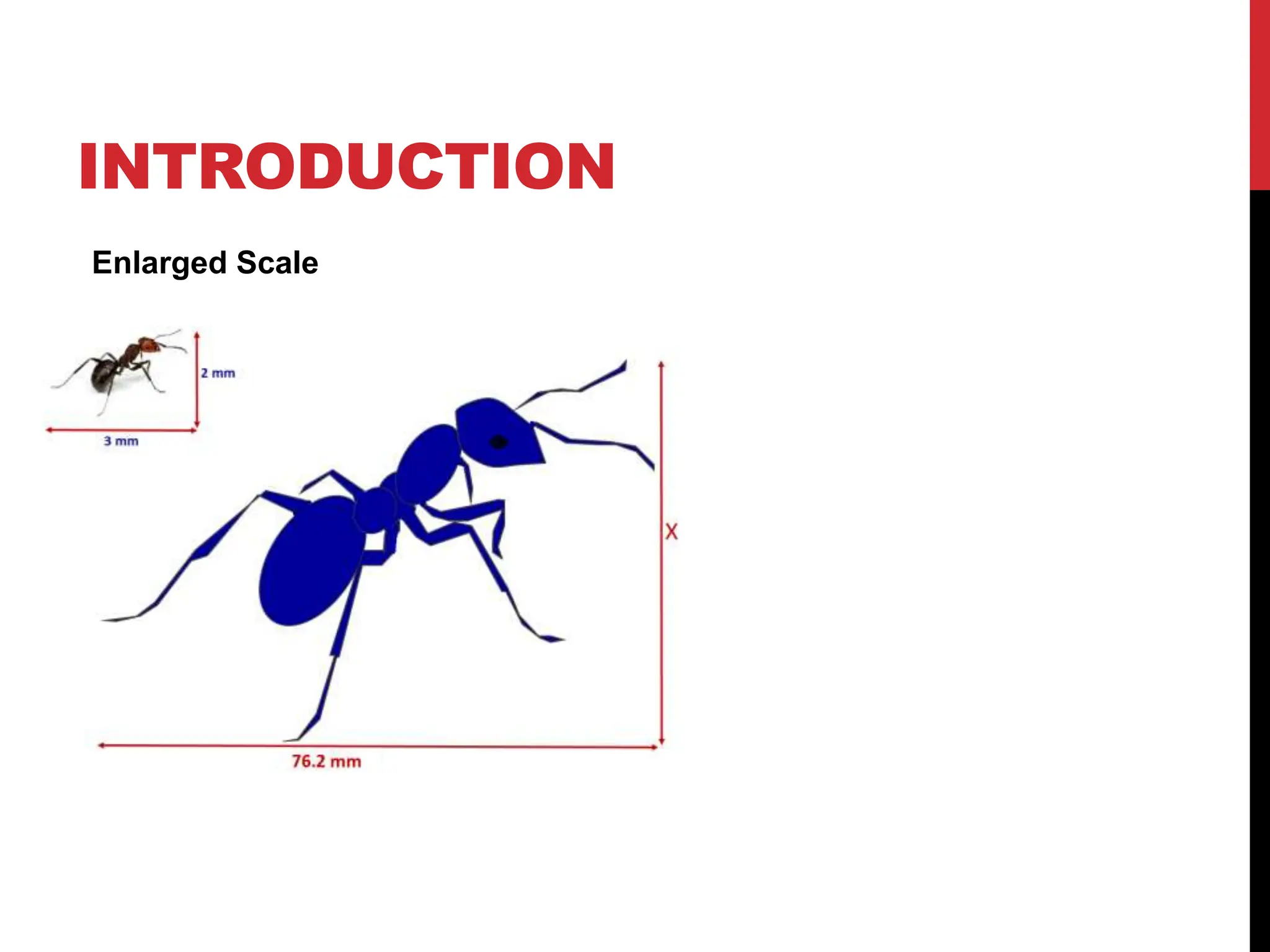 INTRODUCTION

Enlarged Scale

2 mm

3 mm

X

76.2 mm